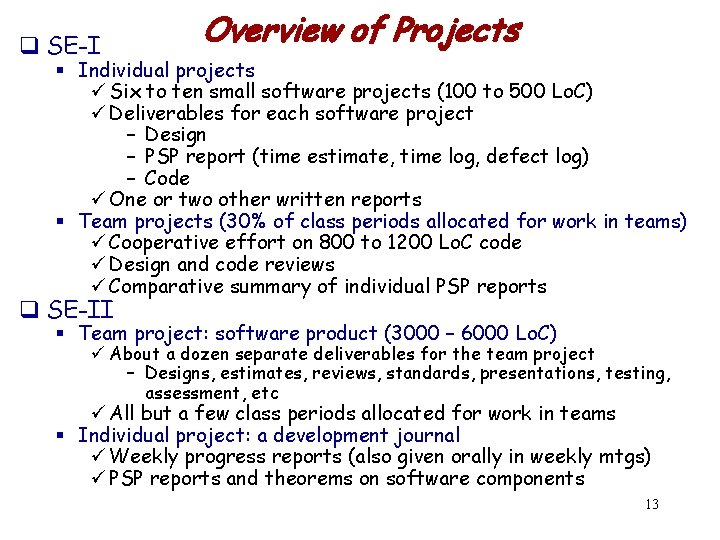 Overview of Projects

❑ SE-I
▪ Individual projects
✓ Six to ten small software projects (100 to 500 LoC)
✓ Deliverables for each software project
– Design
– PSP report (time estimate, time log, defect log)
– Code
✓ One or two other written reports
▪ Team projects (30% of class periods allocated for work in teams)
✓ Cooperative effort on 800 to 1200 LoC code
✓ Design and code reviews
✓ Comparative summary of individual PSP reports

❑ SE-II
▪ Team project: software product (3000 – 6000 LoC)
✓ About a dozen separate deliverables for the team project
– Designs, estimates, reviews, standards, presentations, testing, assessment, etc
✓ All but a few class periods allocated for work in teams
▪ Individual project: a development journal
✓ Weekly progress reports (also given orally in weekly mtgs)
✓ PSP reports and theorems on software components

13